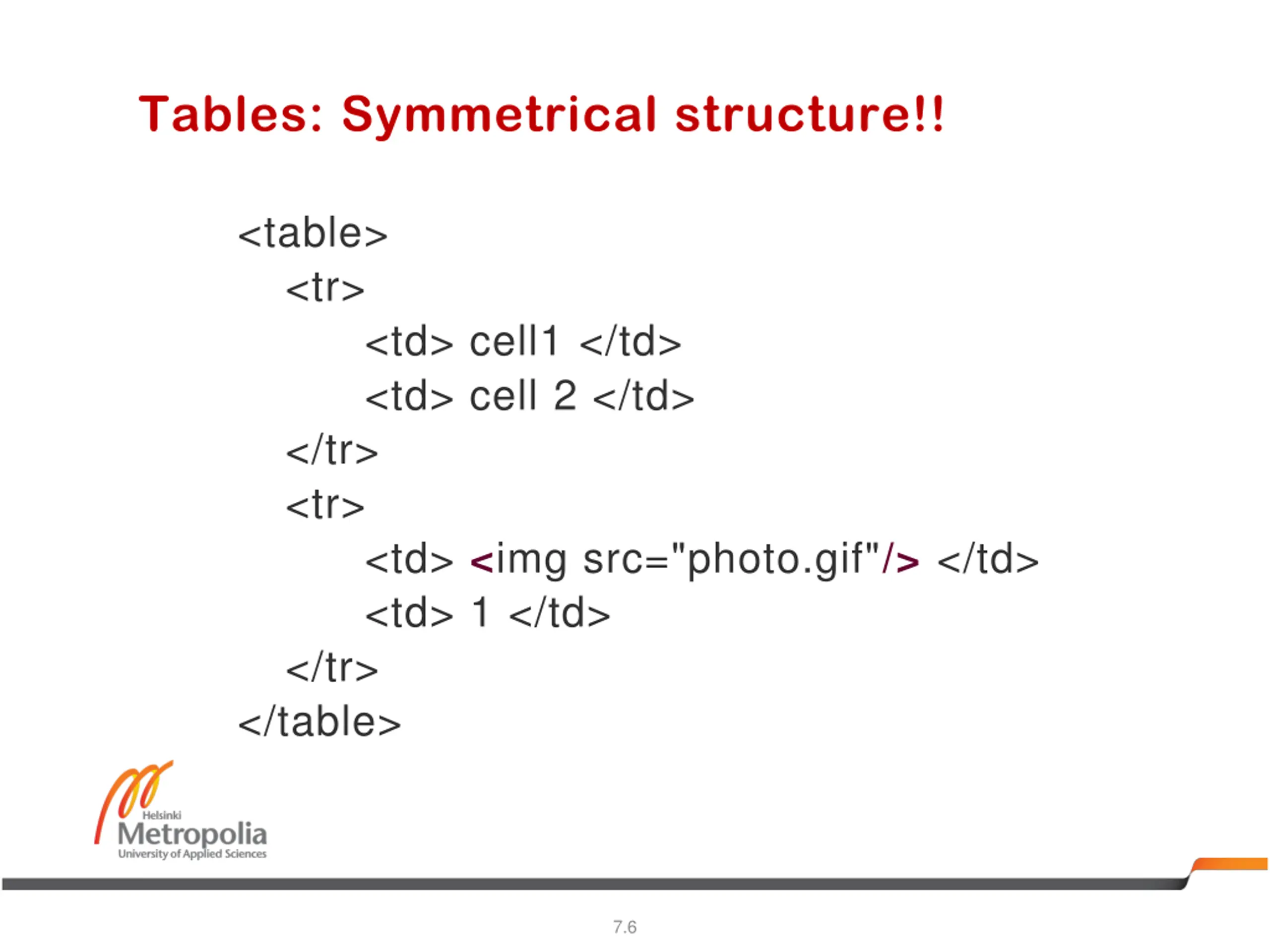 Tables: Symmetrical structure!!

<table>
<tr>
<td> cell1 </td>
<td> cell 2 </td>
</tr>
<tr>
<td> <img src="photo.gif"/> </td>
<td> 1 </td>
</tr>
</table>

Helsinki
Metropolia
University of Applied Sciences

7.6